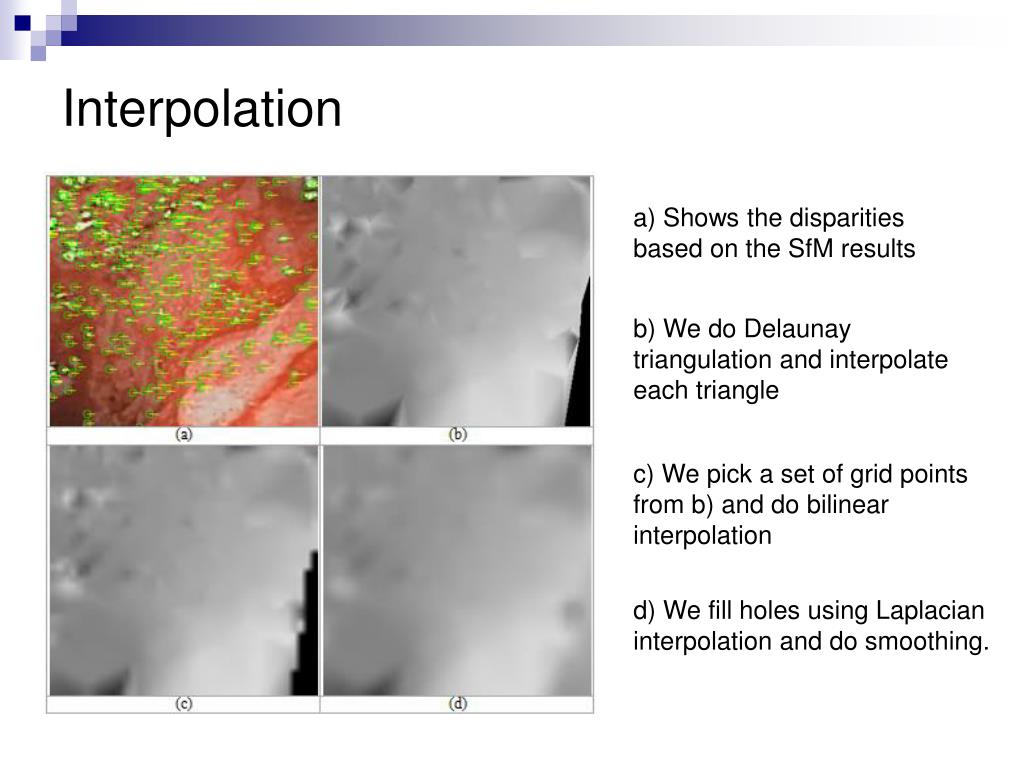 Interpolation

(a)

(b)

(c)

(d)

a) Shows the disparities based on the SfM results

b) We do Delaunay triangulation and interpolate each triangle

c) We pick a set of grid points from b) and do bilinear interpolation

d) We fill holes using Laplacian interpolation and do smoothing.